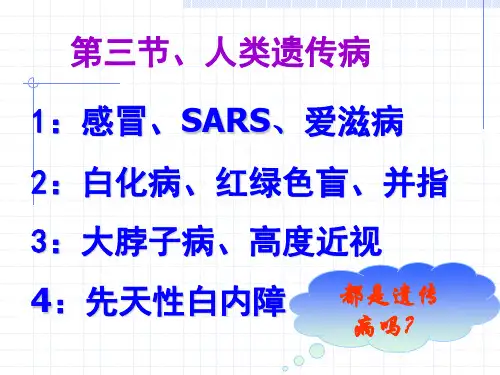 第三节、人类遗传病

1：感冒、SARS、爱滋病

2：白化病、红绿色盲、并指

3：大脖子病、高度近视

4：先天性白内障

都是遗传病吗？